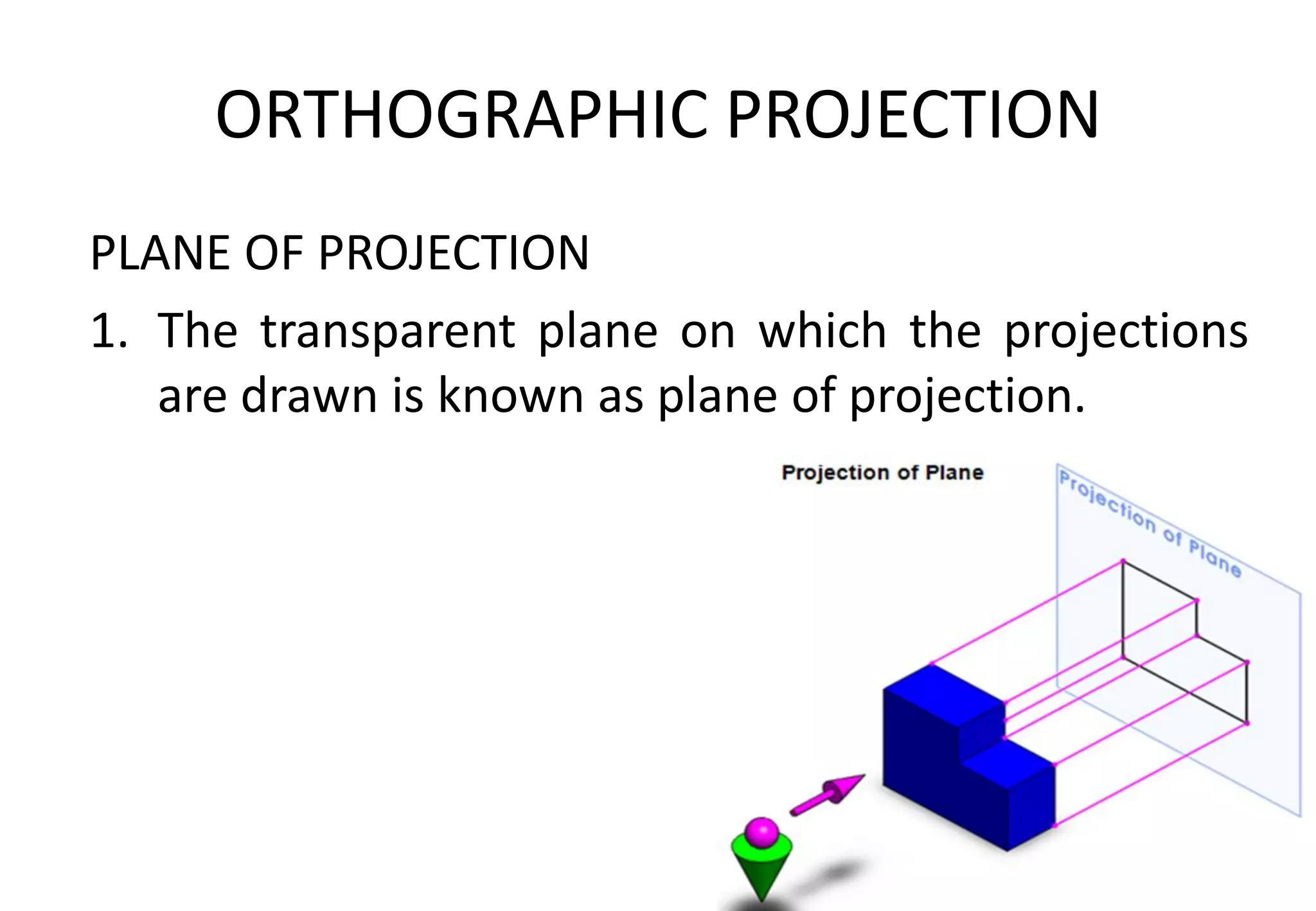 ORTHOGRAPHIC PROJECTION

PLANE OF PROJECTION

1. The transparent plane on which the projections are drawn is known as plane of projection.

Projection of Plane

Projection of Plane